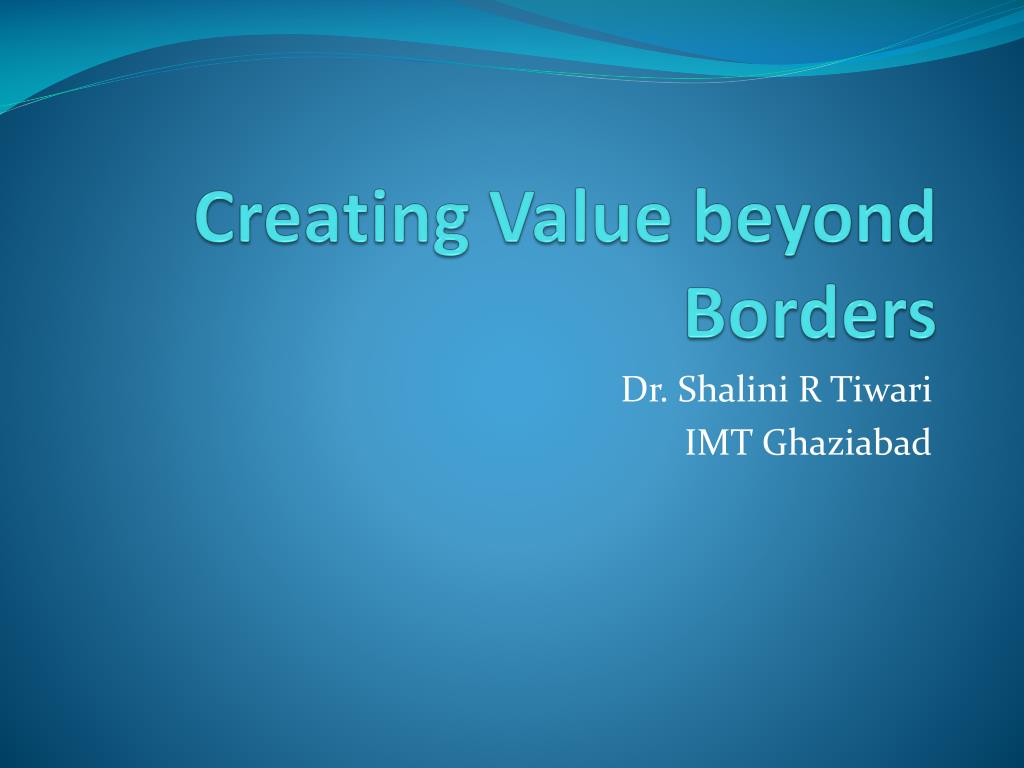 Creating Value beyond Borders

Dr. Shalini R Tiwari
IMT Ghaziabad